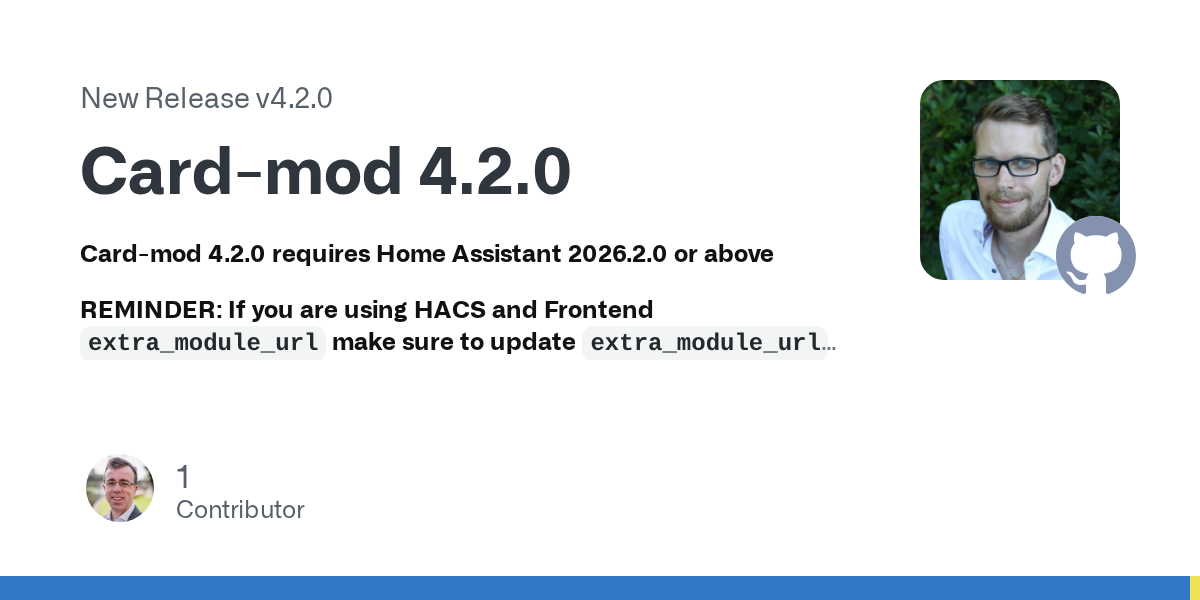 New Release v4.2.0

Card-mod 4.2.0

Card-mod 4.2.0 requires Home Assistant 2026.2.0 or above

REMINDER: If you are using HACS and Frontend extra_module_url make sure to update extra_module_url...

1
Contributor